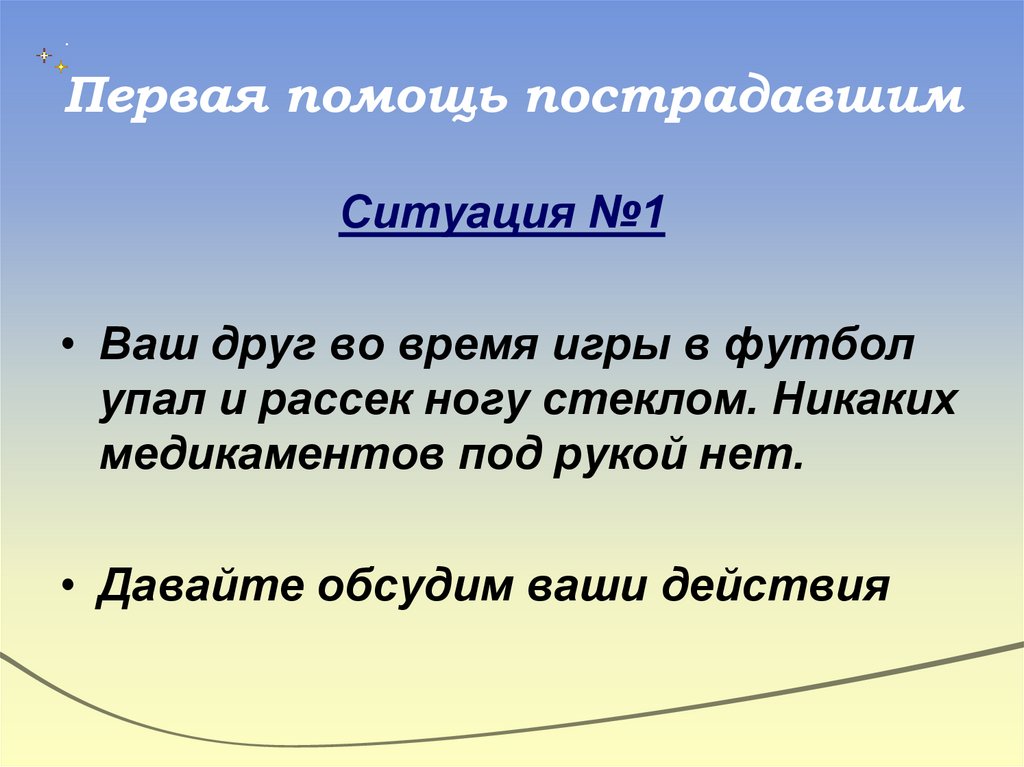 Первая помощь пострадавшим

Ситуация №1

• Ваш друг во время игры в футбол упал и рассек ногу стеклом. Никаких медикаментов под рукой нет.

• Давайте обсудим ваши действия